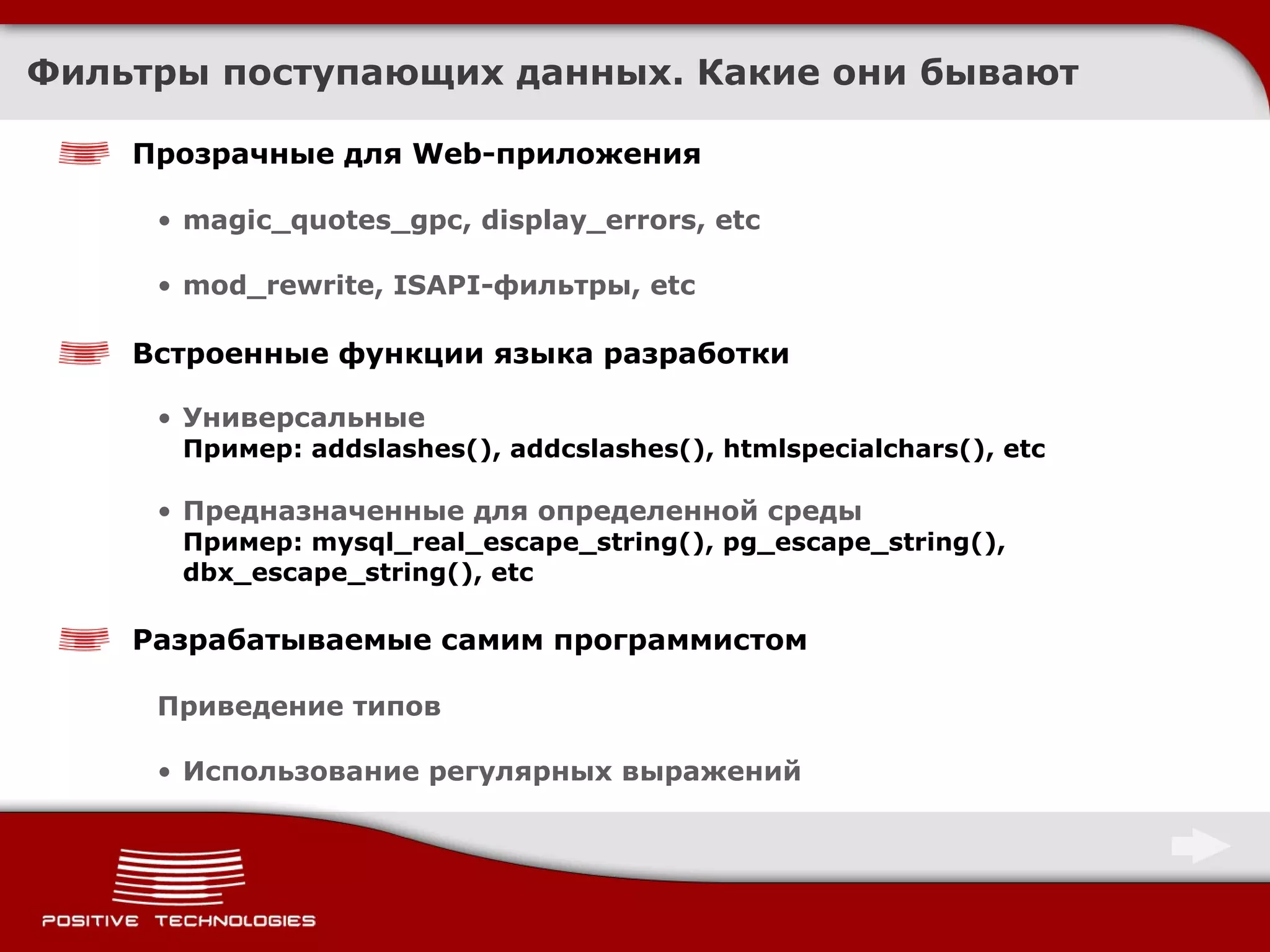 Фильтры поступающих данных. Какие они бывают

Прозрачные для Web-приложения

• magic_quotes_gpc, display_errors, etc

• mod_rewrite, ISAPI-фильтры, etc

Встроенные функции языка разработки

• Универсальные
Пример: addslashes(), addcslashes(), htmlspecialchars(), etc

• Предназначенные для определенной среды
Пример: mysql_real_escape_string(), pg_escape_string(), dbx_escape_string(), etc

Разрабатываемые самим программистом

Приведение типов

• Использование регулярных выражений

POSITIVE TECHNOLOGIES